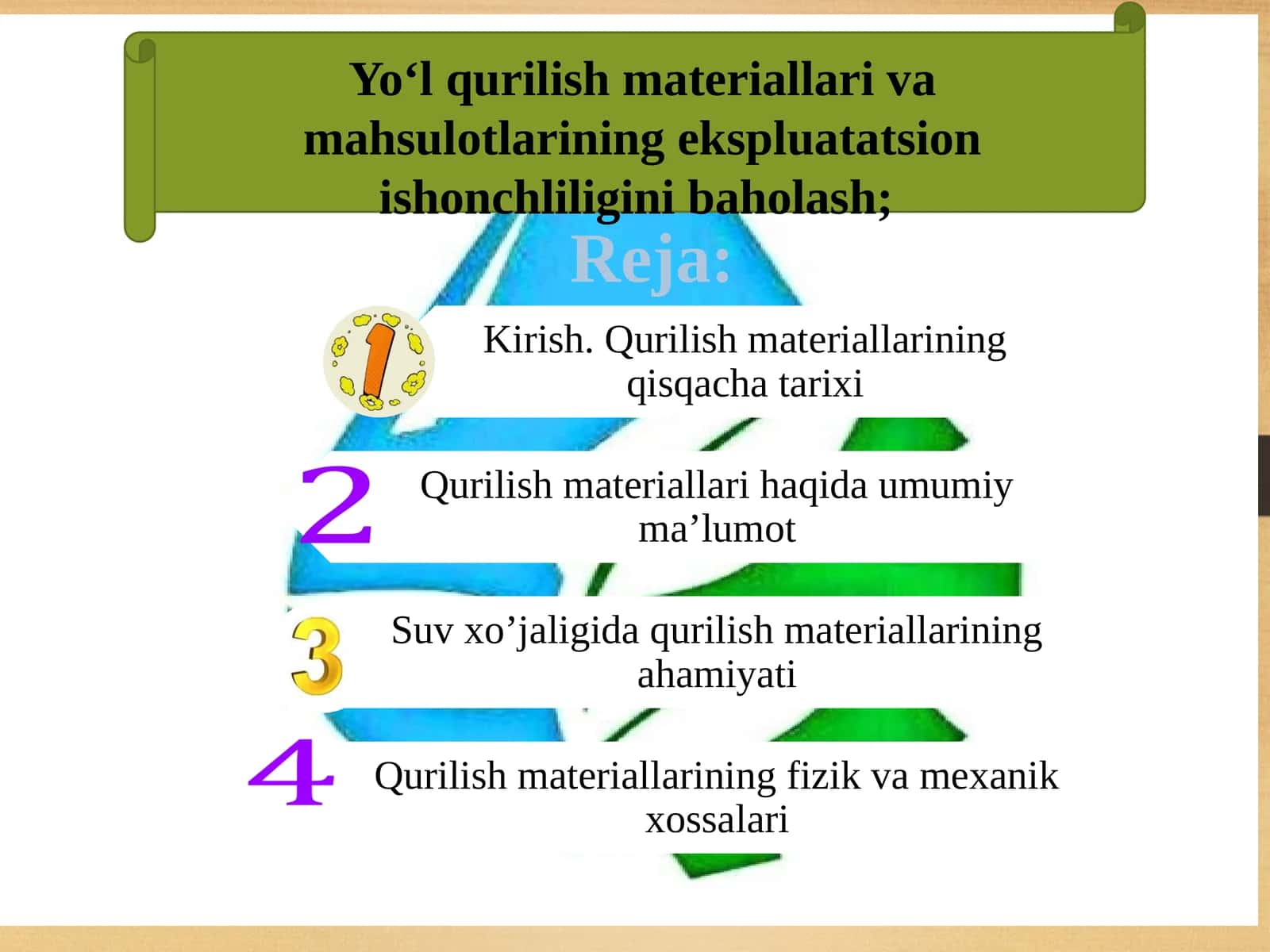 Yo‘l qurilish materiallari va mahsulotlarining ekspluatatsion ishonchliligini baholash;

Reja:

1 Kirish. Qurilish materiallarining qisqacha tarixi

2 Qurilish materiallari haqida umumiy ma’lumot

3 Suv xo’jaligida qurilish materiallarining ahamiyati

4 Qurilish materiallarining fizik va mexanik xossalari